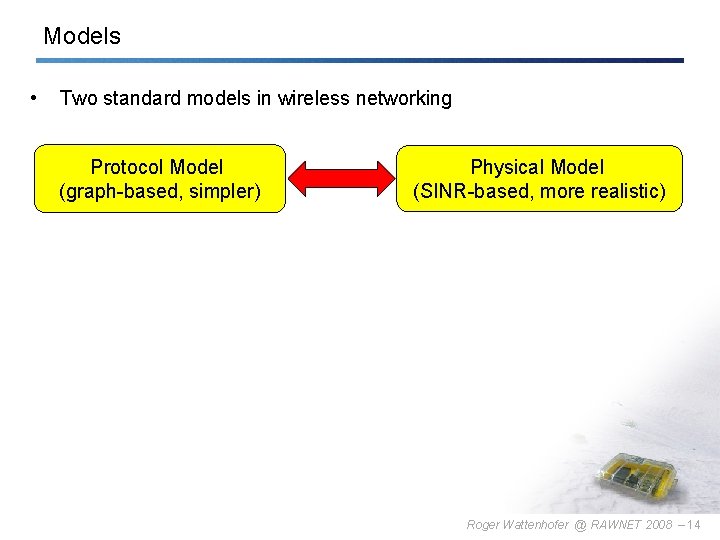 Models

• Two standard models in wireless networking

Protocol Model
(graph-based, simpler)

Physical Model
(SINR-based, more realistic)

Roger Wattenhofer @ RAWNET 2008 – 14